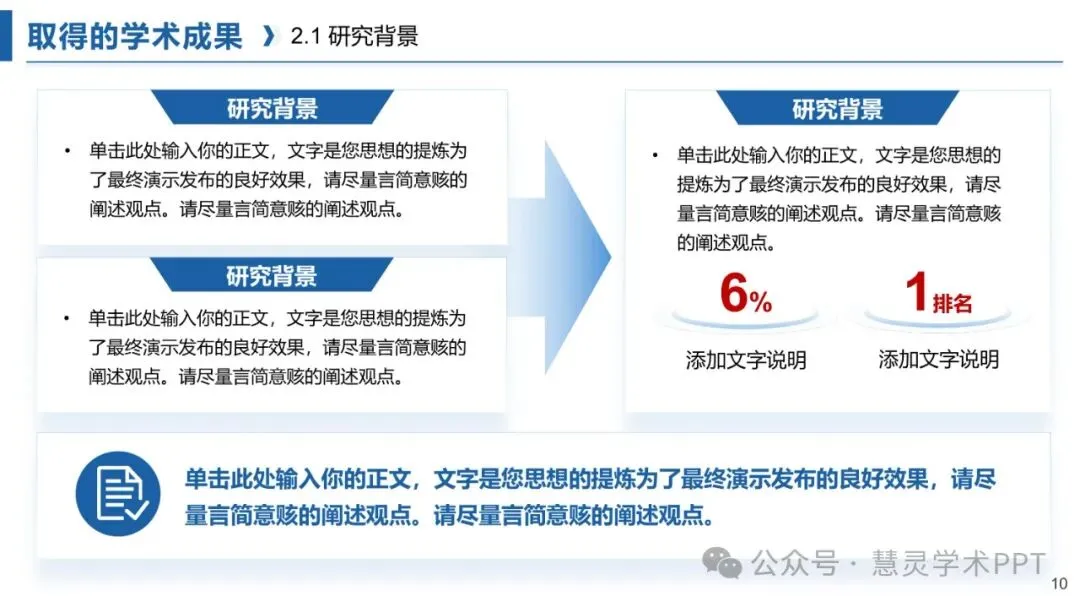 取得的学术成果 》 2.1 研究背景

研究背景

• 单击此处输入你的正文，文字是您思想的提炼为了最终演示发布的良好效果，请尽量言简意赅的阐述观点。请尽量言简意赅的阐述观点。

研究背景

• 单击此处输入你的正文，文字是您思想的提炼为了最终演示发布的良好效果，请尽量言简意赅的阐述观点。请尽量言简意赅的阐述观点。

研究背景

• 单击此处输入你的正文，文字是您思想的提炼为了最终演示发布的良好效果，请尽量言简意赅的阐述观点。请尽量言简意赅的阐述观点。

6%
添加文字说明

1排名
添加文字说明

单击此处输入你的正文，文字是您思想的提炼为了最终演示发布的良好效果，请尽量言简意赅的阐述观点。请尽量言简意赅的阐述观点。

公众号 · 慧灵学术PPT

10